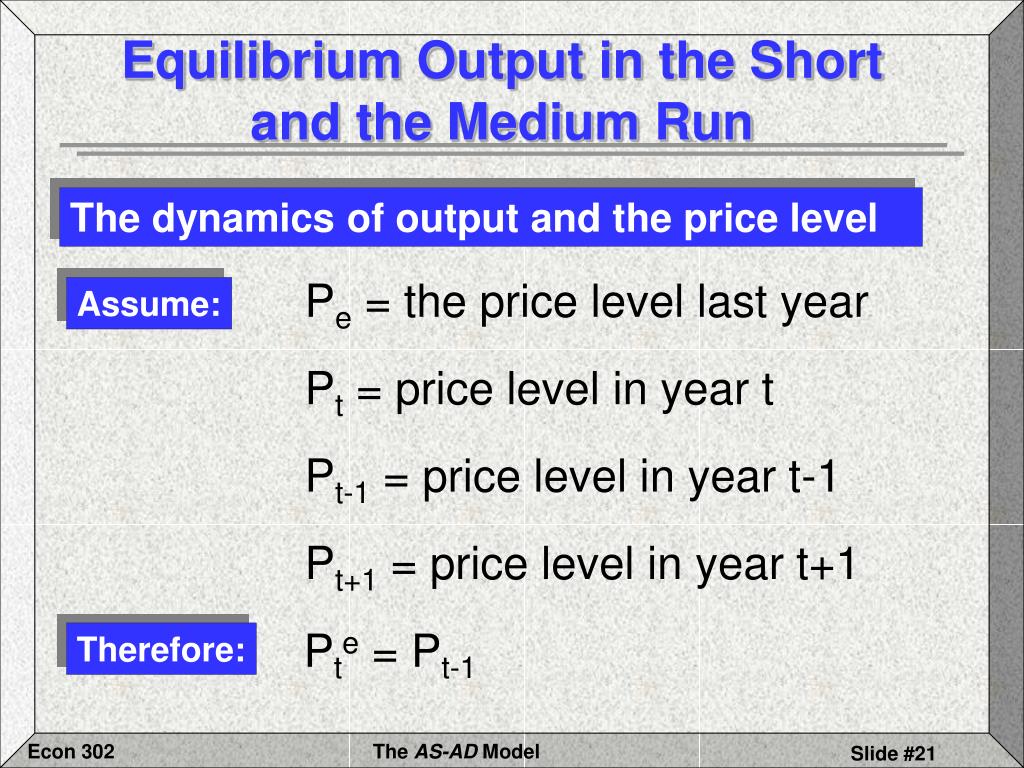 Equilibrium Output in the Short and the Medium Run

The dynamics of output and the price level

Assume:

$P_e$ = the price level last year

$P_t$ = price level in year t

$P_{t-1}$ = price level in year t-1

$P_{t+1}$ = price level in year t+1

Therefore:

$P_t^e = P_{t-1}$

Econ 302

The AS-AD Model

Slide #21